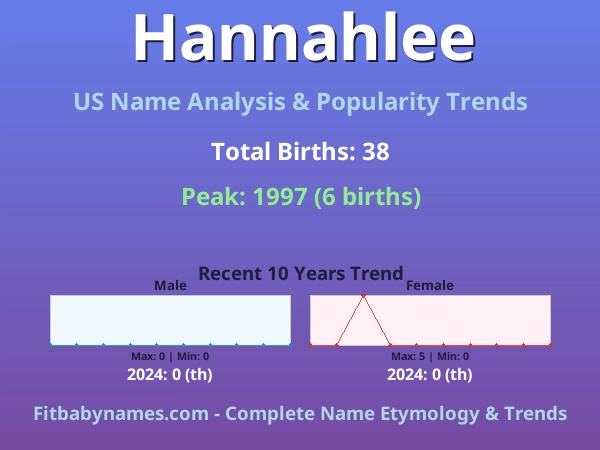 Hannahlee

US Name Analysis & Popularity Trends

Total Births: 38

Peak: 1997 (6 births)

Recent 10 Years Trend

Male

Max: 0 | Min: 0

2024: 0 (th)

Female

Max: 5 | Min: 0

2024: 0 (th)

Fitbabynames.com - Complete Name Etymology & Trends